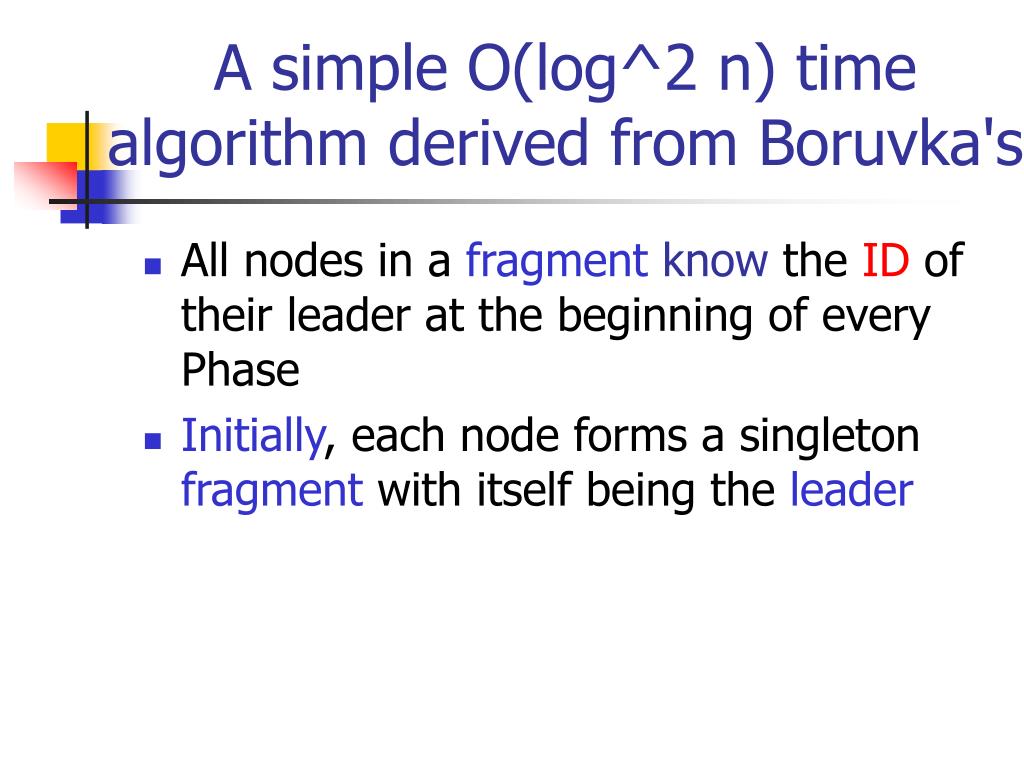 A simple O(log^2 n) time algorithm derived from Boruvka's

- All nodes in a fragment know the ID of their leader at the beginning of every Phase
- Initially, each node forms a singleton fragment with itself being the leader